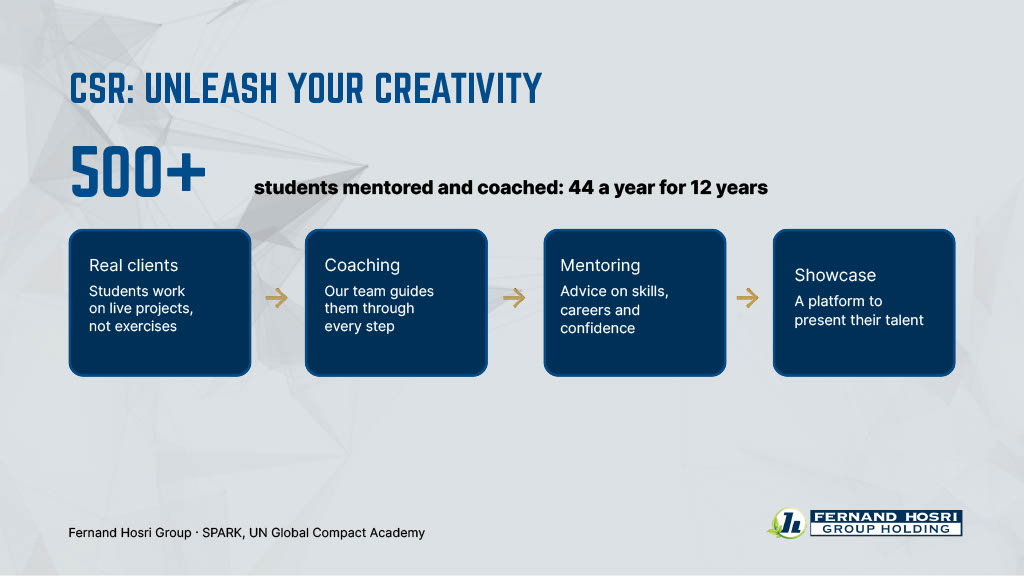 CSR: UNLEASH YOUR CREATIVITY

500+

students mentored and coached: 44 a year for 12 years

Real clients

Students work on live projects, not exercises

→

Coaching

Our team guides them through every step

→

Mentoring

Advice on skills, careers and confidence

→

Showcase

A platform to present their talent

Fernand Hosri Group · SPARK, UN Global Compact Academy

FERNAND HOSRI
GROUP HOLDING